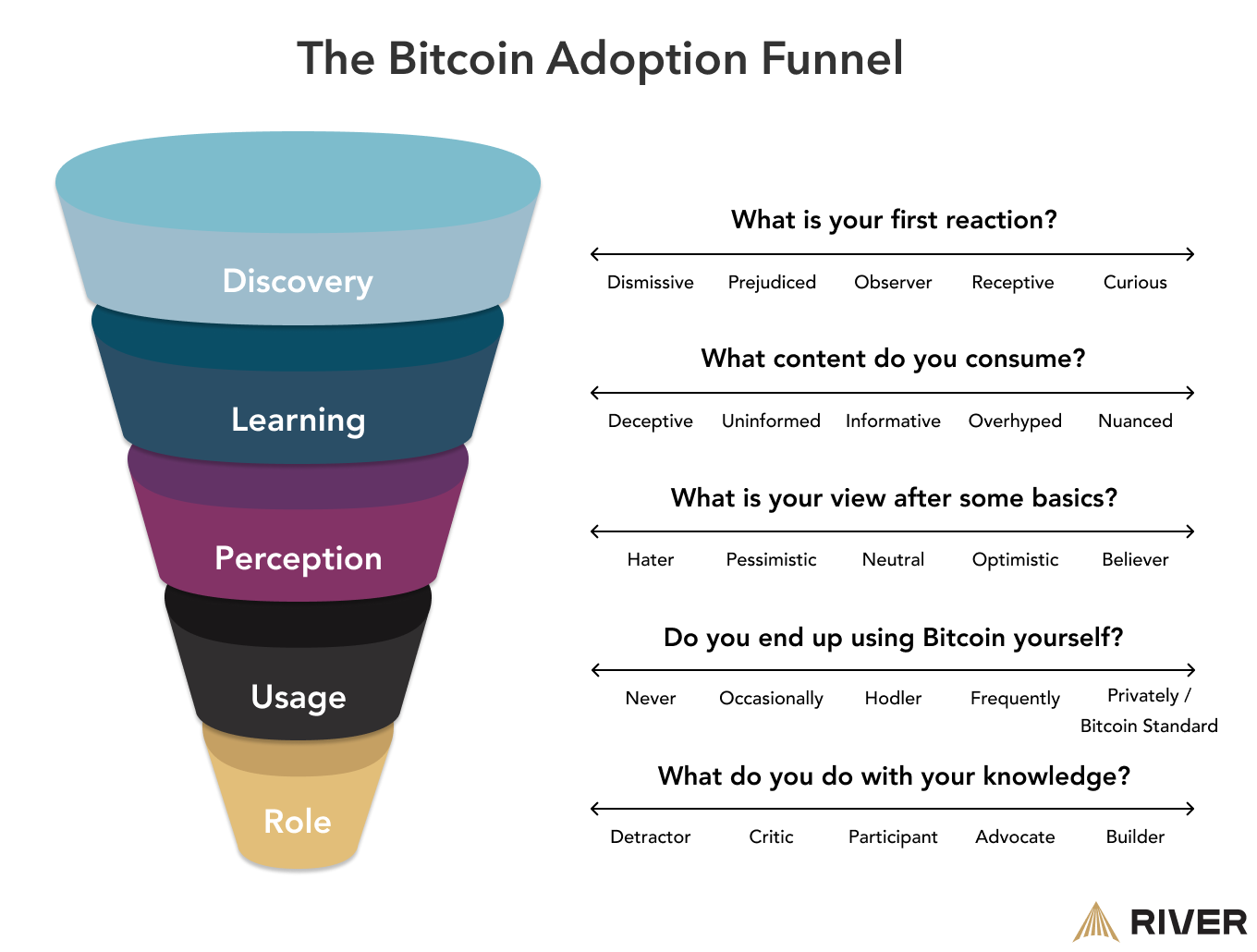 The Bitcoin Adoption Funnel

Discovery

Learning

Perception

Usage

Role

What is your first reaction?

Dismissive Prejudiced Observer Receptive Curious

What content do you consume?

Deceptive Uninformed Informative Overhyped Nuanced

What is your view after some basics?

Hater Pessimistic Neutral Optimistic Believer

Do you end up using Bitcoin yourself?

Never Occasionally Hodler Frequently Privately / Bitcoin Standard

What do you do with your knowledge?

Detractor Critic Participant Advocate Builder

RIVER